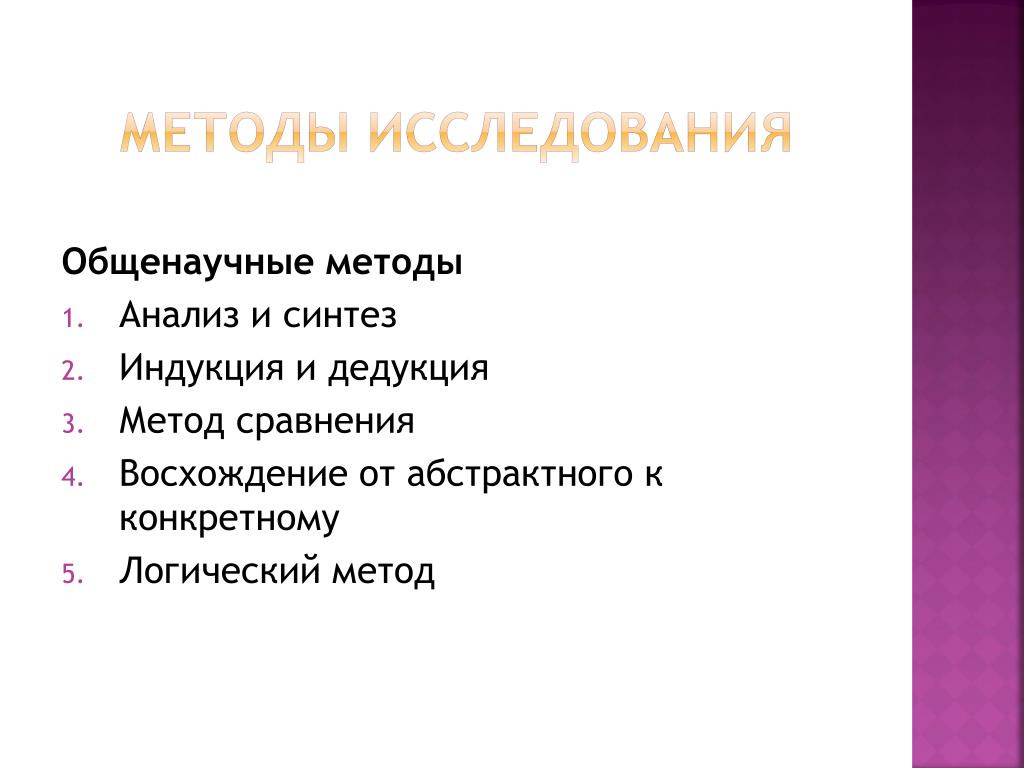 МЕТОДЫ ИССЛЕДОВАНИЯ

Общенаучные методы

1. Анализ и синтез
2. Индукция и дедукция
3. Метод сравнения
4. Восхождение от абстрактного к конкретному
5. Логический метод